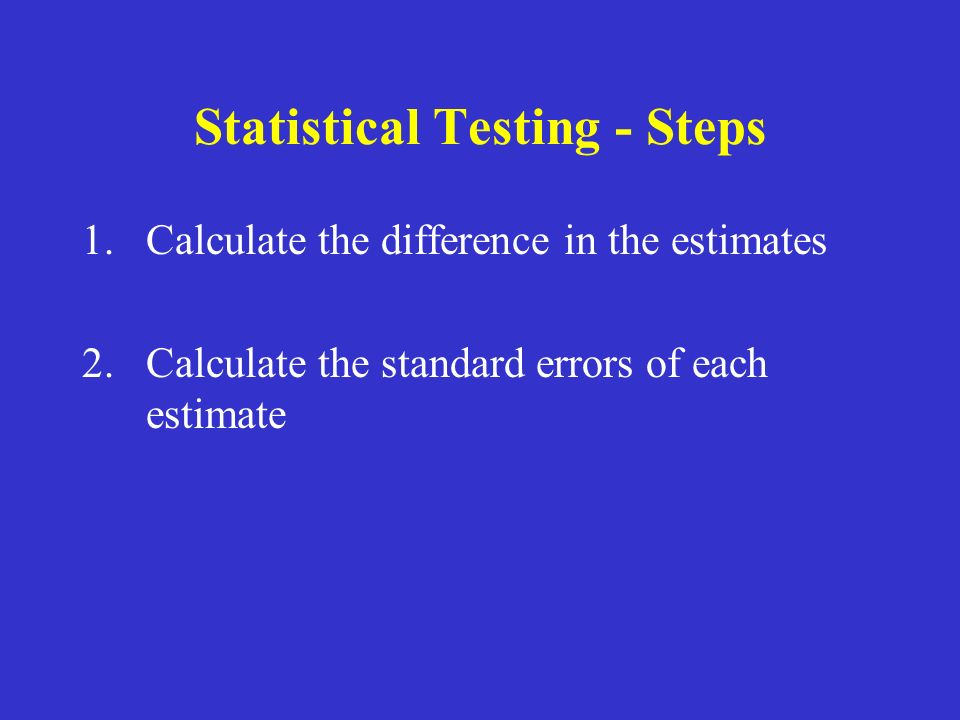 Statistical Testing - Steps

1. Calculate the difference in the estimates

2. Calculate the standard errors of each estimate